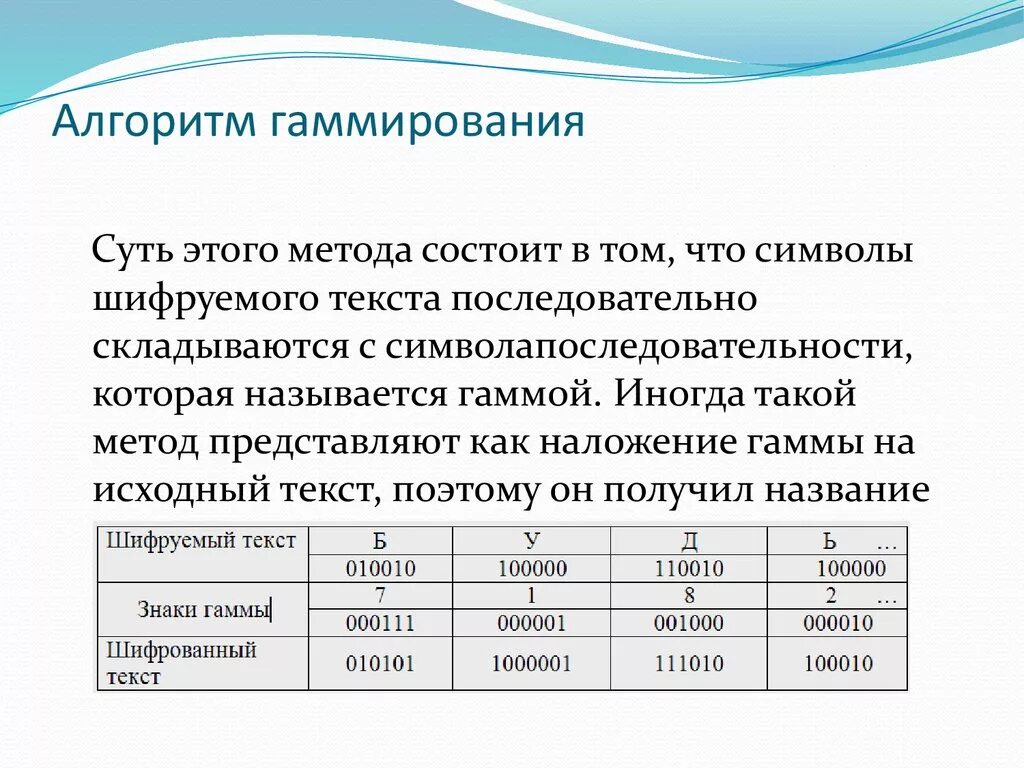 Алгоритм гаммирования

Суть этого метода состоит в том, что символы шифруемого текста последовательно складываются с символапоследовательности, которая называется гаммой. Иногда такой метод представляют как наложение гаммы на исходный текст, поэтому он получил название

| Шифруемый текст | Б | У | Д | Ь … |
|---|---|---|---|---|
| | 010010 | 100000 | 110010 | 100000 |
| Знаки гаммы | 7 | 1 | 8 | 2 … |
| | 000111 | 000001 | 001000 | 000010 |
| Шифрованный текст | 010101 | 1000001 | 111010 | 100010 |